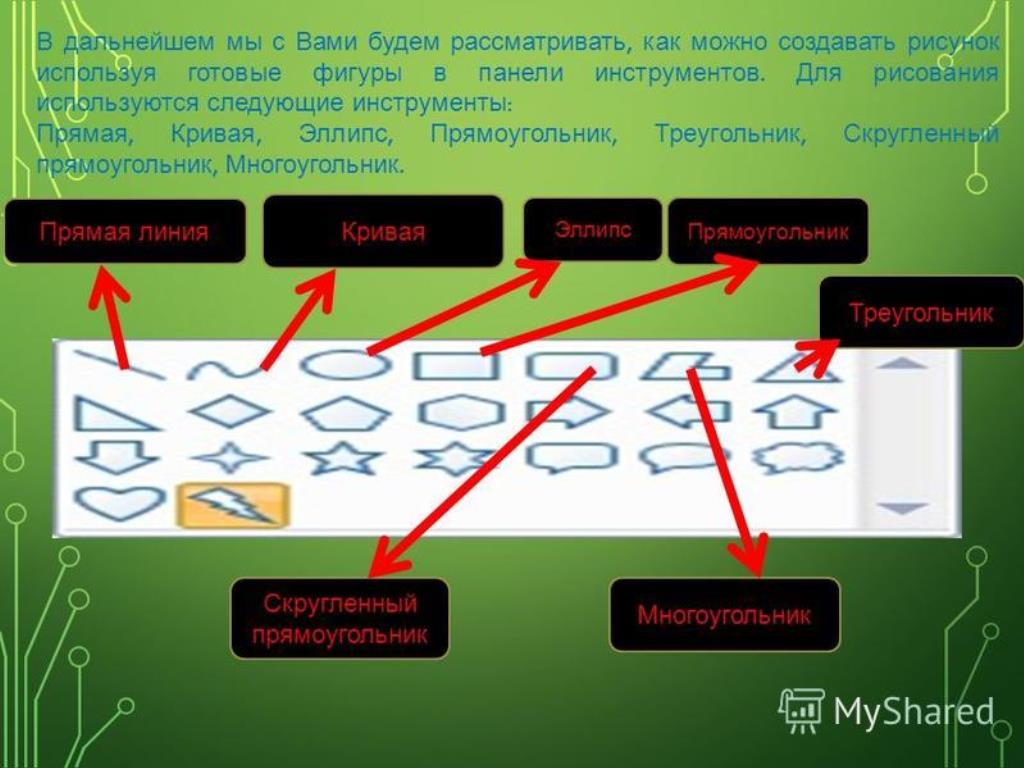 В дальнейшем мы с Вами будем рассматривать, как можно создавать рисунок используя готовые фигуры в панели инструментов. Для рисования используются следующие инструменты:
Прямая, Кривая, Эллипс, Прямоугольник, Треугольник, Скругленный прямоугольник, Многоугольник.

Прямая линия

Кривая

Эллипс

Прямоугольник

Треугольник

Скругленный прямоугольник

Многоугольник

MyShared